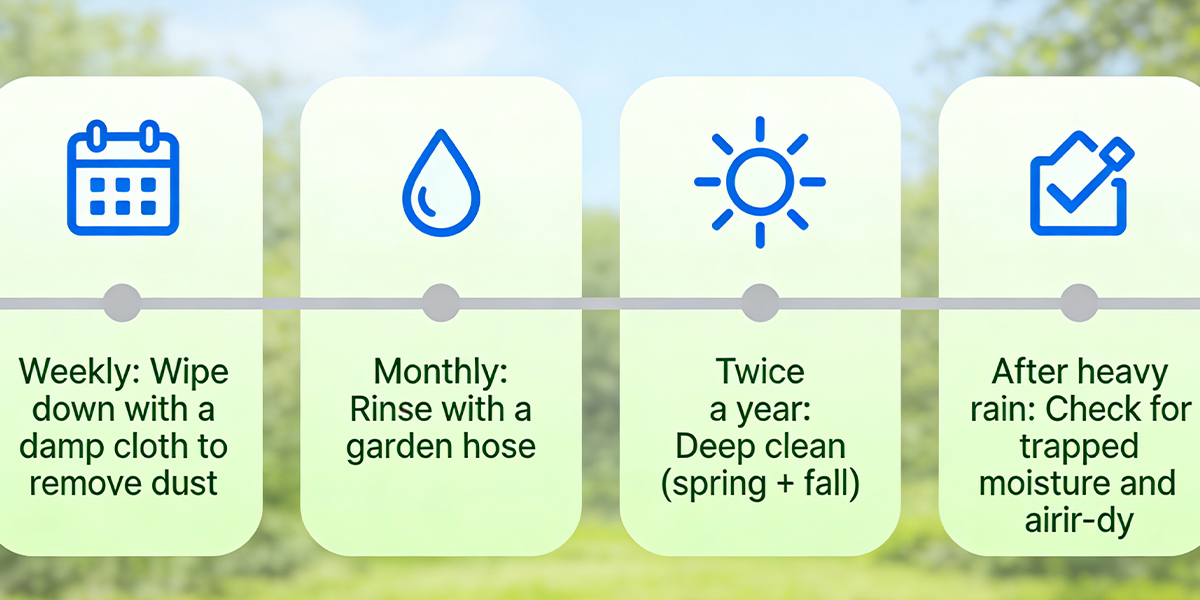 Weekly: Wipe down with a damp cloth to remove dust

Monthly: Rinse with a garden hose

Twice a year: Deep clean (spring + fall)

After heavy rain: Check for trapped moisture and airir-dy